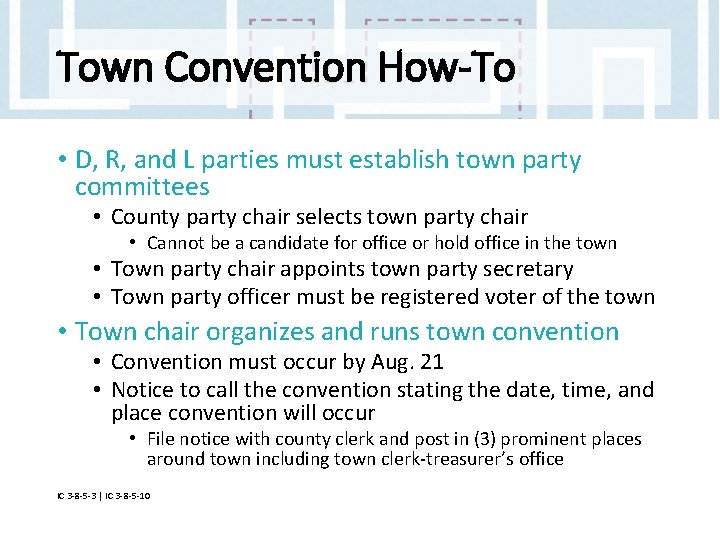 Town Convention How-To

• D, R, and L parties must establish town party committees
  • County party chair selects town party chair
    • Cannot be a candidate for office or hold office in the town
  • Town party chair appoints town party secretary
  • Town party officer must be registered voter of the town
• Town chair organizes and runs town convention
  • Convention must occur by Aug. 21
  • Notice to call the convention stating the date, time, and place convention will occur
    • File notice with county clerk and post in (3) prominent places around town including town clerk-treasurer's office

IC 3-8-5-3 | IC 3-8-5-10